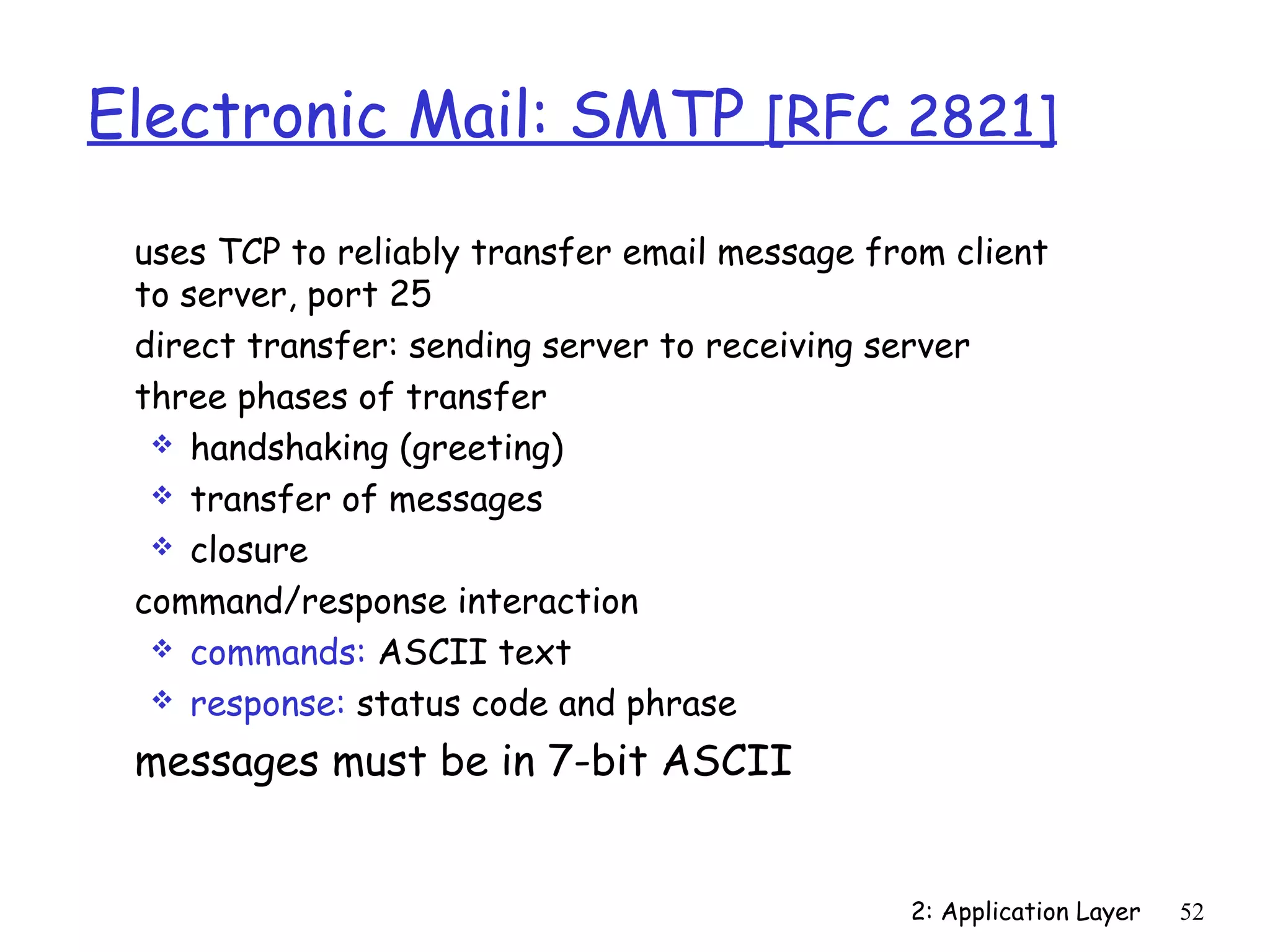 Electronic Mail: SMTP [RFC 2821]

uses TCP to reliably transfer email message from client to server, port 25

direct transfer: sending server to receiving server

three phases of transfer

❖ handshaking (greeting)

❖ transfer of messages

❖ closure

command/response interaction

❖ commands: ASCII text

❖ response: status code and phrase

messages must be in 7-bit ASCII

2: Application Layer 52